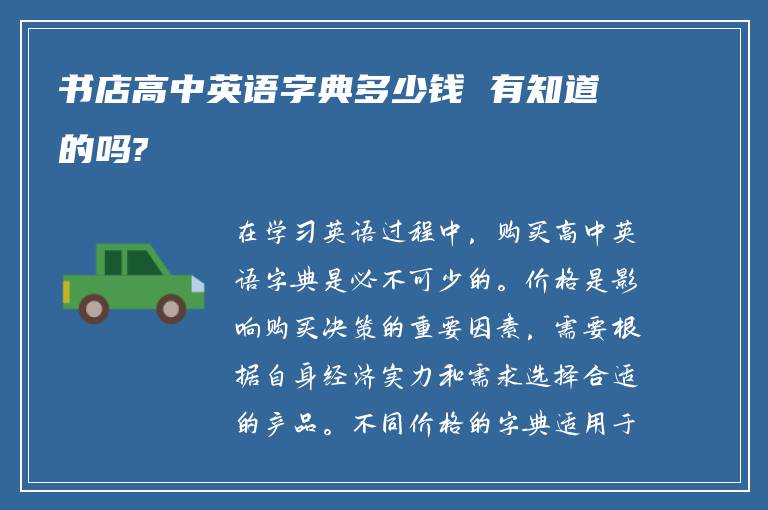 书店高中英语字典多少钱 有知道的吗?

在学习英语过程中，购买高中英语字典是必不可少的。价格是影响购买决策的重要因素，需要根据自身经济实力和需求选择合适的产品。不同价格的字典适用于